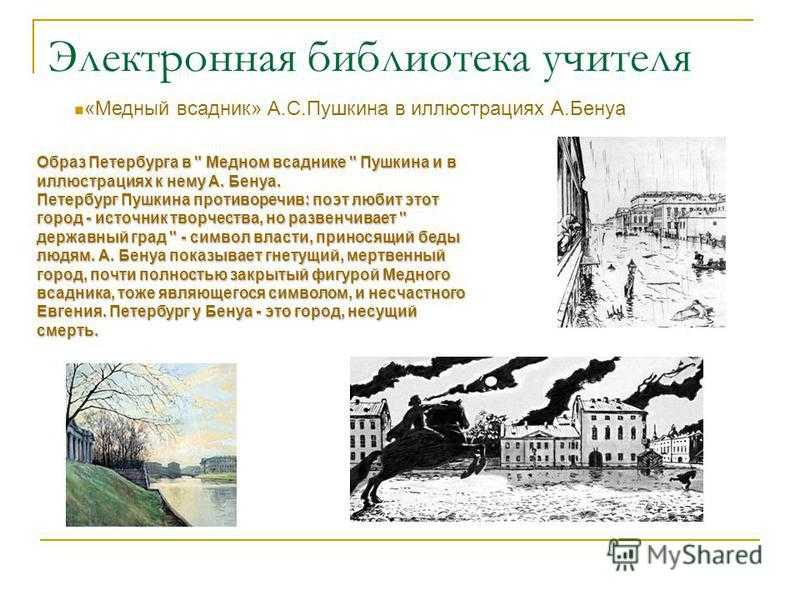 Электронная библиотека учителя

«Медный всадник» А.С.Пушкина в иллюстрациях А.Бенуа

Образ Петербурга в " Медном всаднике " Пушкина и в иллюстрациях к нему А. Бенуа.
Петербург Пушкина противоречив: поэт любит этот город - источник творчества, но развенчивает " державный град " - символ власти, приносящий беды людям. А. Бенуа показывает гнетущий, мертвенный город, почти полностью закрытый фигурой Медного всадника, тоже являющегося символом, и несчастного Евгения. Петербург у Бенуа - это город, несущий смерть.

MyShared